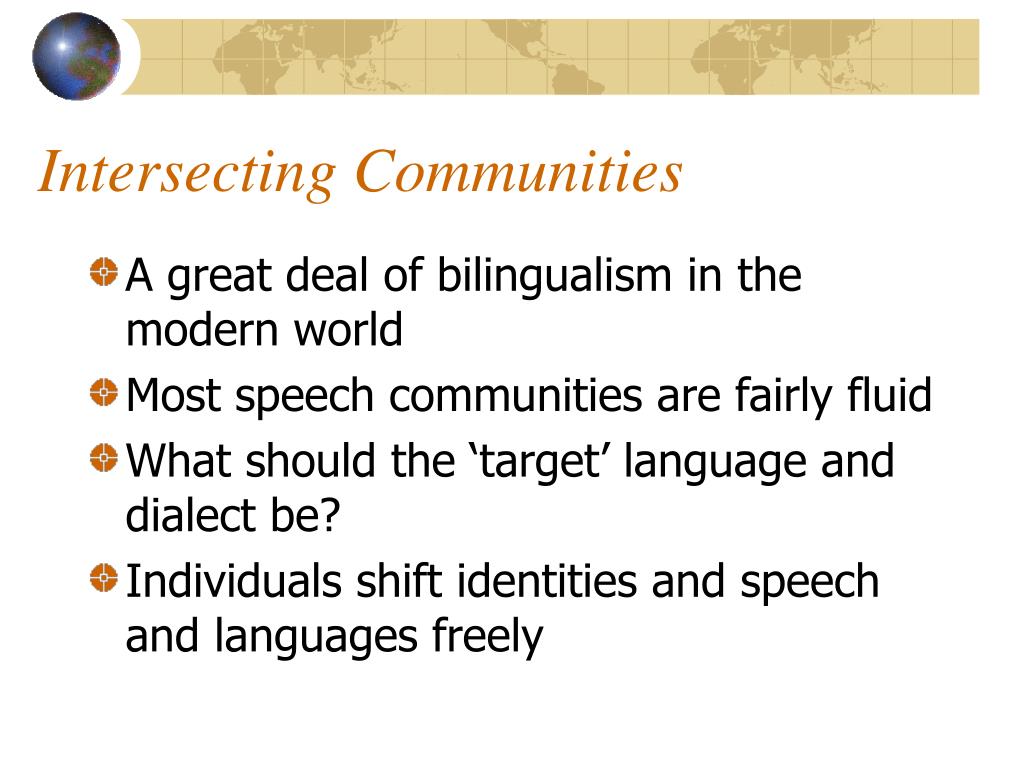 Intersecting Communities

A great deal of bilingualism in the modern world

Most speech communities are fairly fluid

What should the ‘target’ language and dialect be?

Individuals shift identities and speech and languages freely